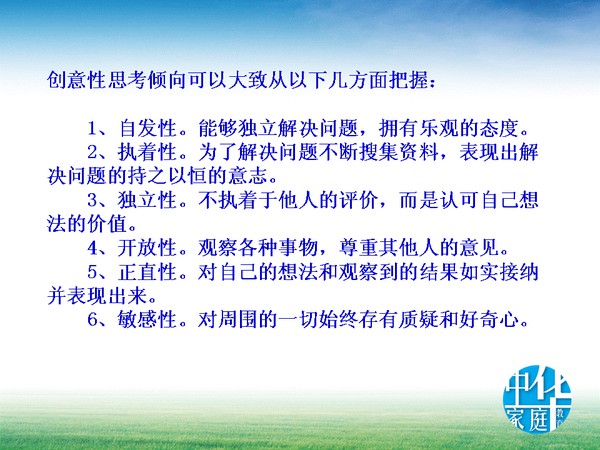 创意性思考倾向可以大致从以下几方面把握：

1、自发性。能够独立解决问题，拥有乐观的态度。

2、执着性。为了解决问题不断搜集资料，表现出解决问题的持之以恒的意志。

3、独立性。不执着于他人的评价，而是认可自己想法的价值。

4、开放性。观察各种事物，尊重其他人的意见。

5、正直性。对自己的想法和观察到的结果如实接纳并表现出来。

6、敏感性。对周围的一切始终存有质疑和好奇心。

中华家庭教育